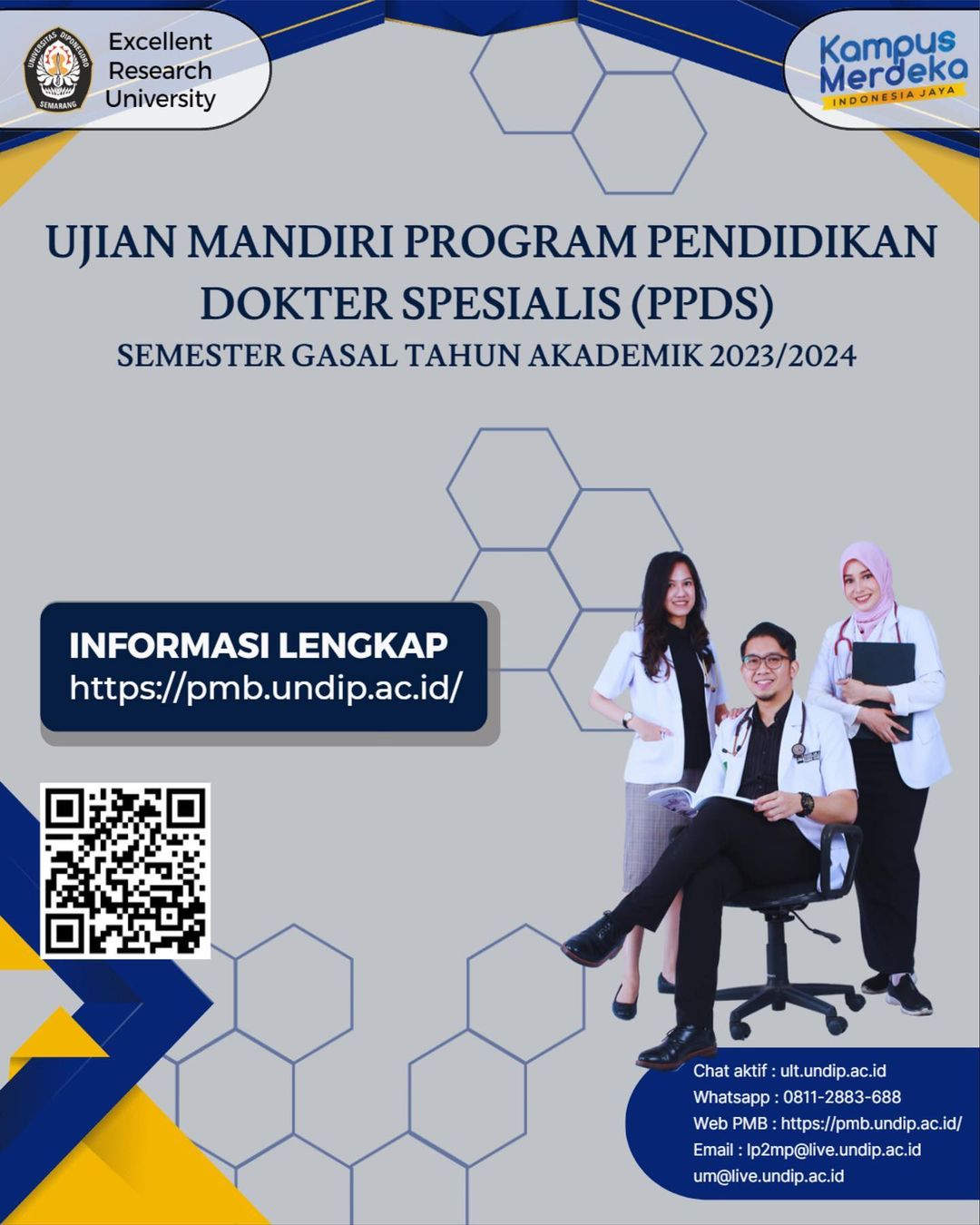 UNIVERSITAS DIPONEGORO SEMARANG

Excellent Research University

Kampus Merdeka INDONESIA JAYA

UJIAN MANDIRI PROGRAM PENDIDIKAN DOKTER SPESIALIS (PPDS)

SEMESTER GASAL TAHUN AKADEMIK 2023/2024

INFORMASI LENGKAP
https://pmb.undip.ac.id/

Chat aktif : ult.undip.ac.id
Whatsapp : 0811-2883-688
Web PMB : https://pmb.undip.ac.id/
Email : lp2mp@live.undip.ac.id
um@live.undip.ac.id